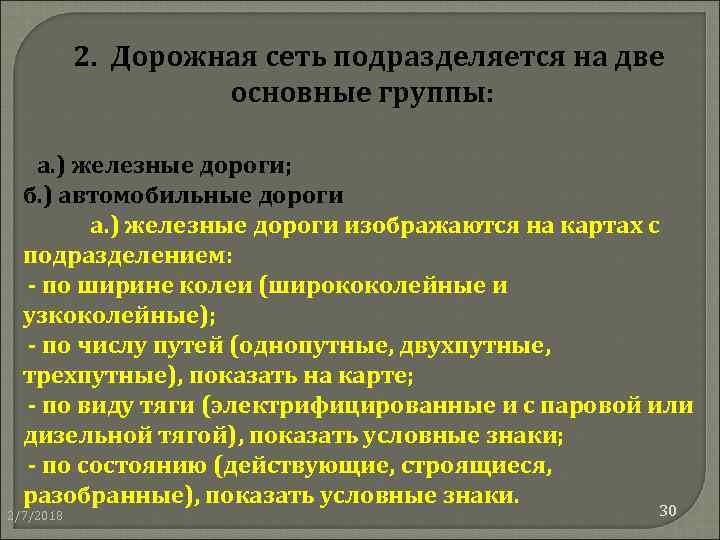 2. Дорожная сеть подразделяется на две основные группы:

а.) железные дороги;
б.) автомобильные дороги

а.) железные дороги изображаются на картах с подразделением:
- по ширине колеи (ширококолейные и узкоколейные);
- по числу путей (однопутные, двухпутные, трехпутные), показать на карте;
- по виду тяги (электрифицированные и с паровой или дизельной тягой), показать условные знаки;
- по состоянию (действующие, строящиеся, разобранные), показать условные знаки.

1/7/2018

30